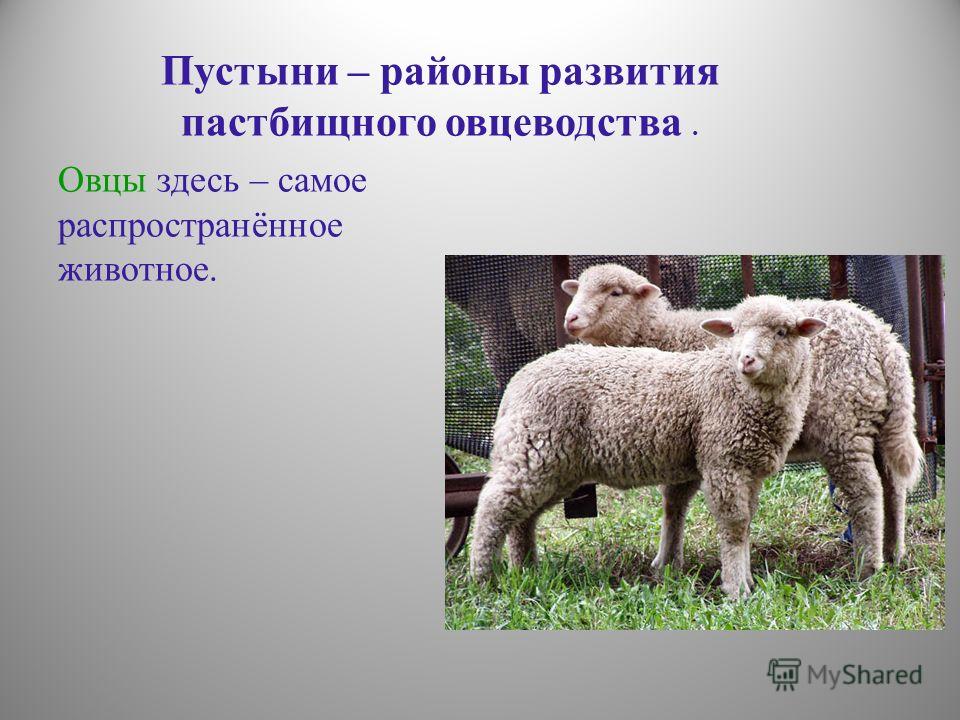 Пустыни – районы развития пастбищного овцеводства .

Овцы здесь – самое распространённое животное.

MyShared